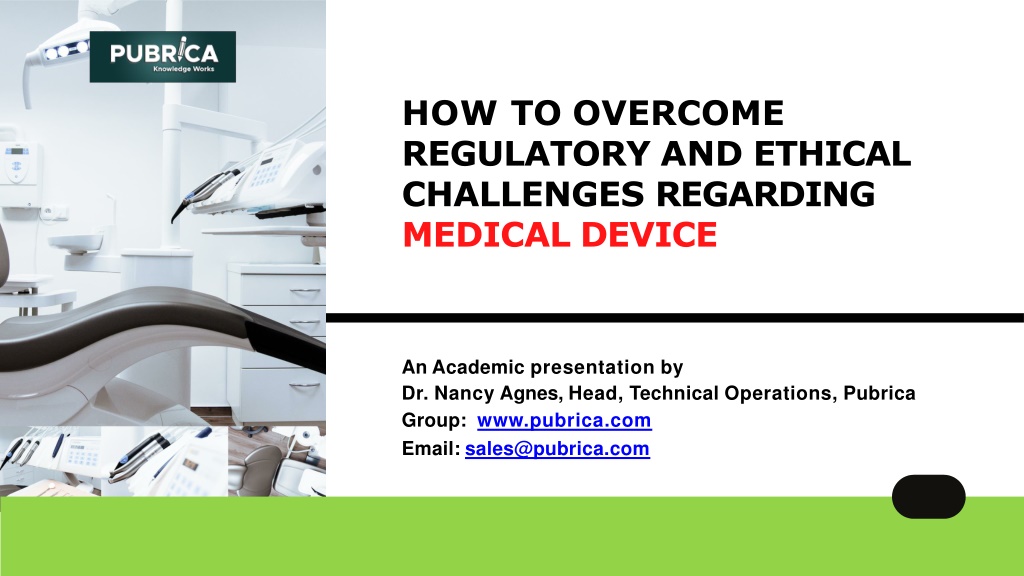 PUBRICA
Knowledge Works

HOW TO OVERCOME REGULATORY AND ETHICAL CHALLENGES REGARDING MEDICAL DEVICE

An Academic presentation by
Dr. Nancy Agnes, Head, Technical Operations, Pubrica
Group: www.pubrica.com
Email: sales@pubrica.com